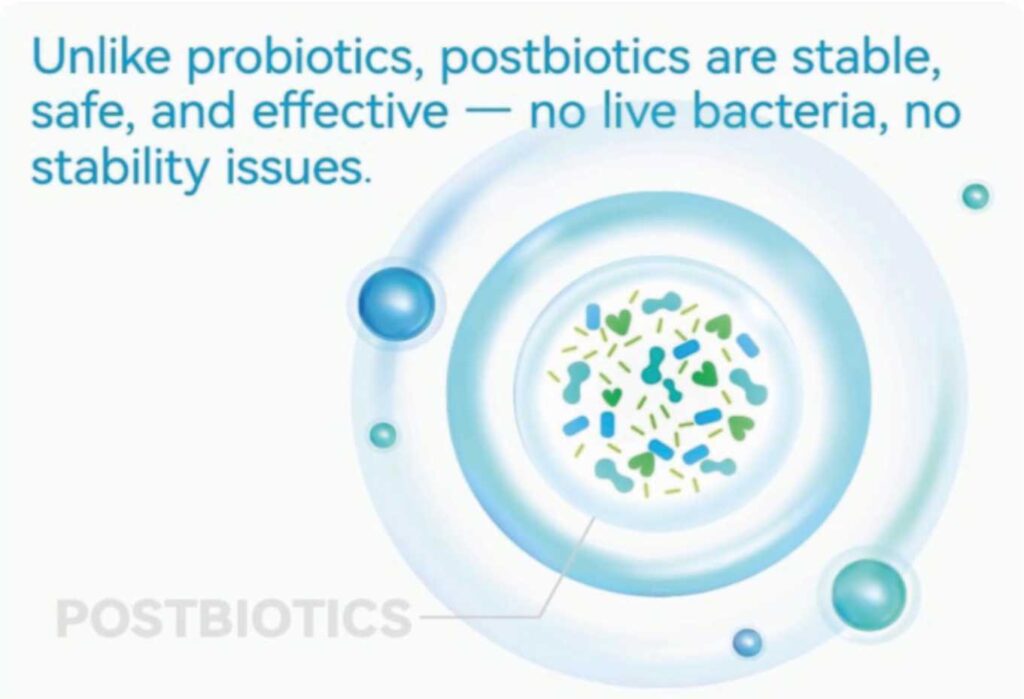 Unlike probiotics, postbiotics are stable, safe, and effective — no live bacteria, no stability issues.

POSTBIOTICS